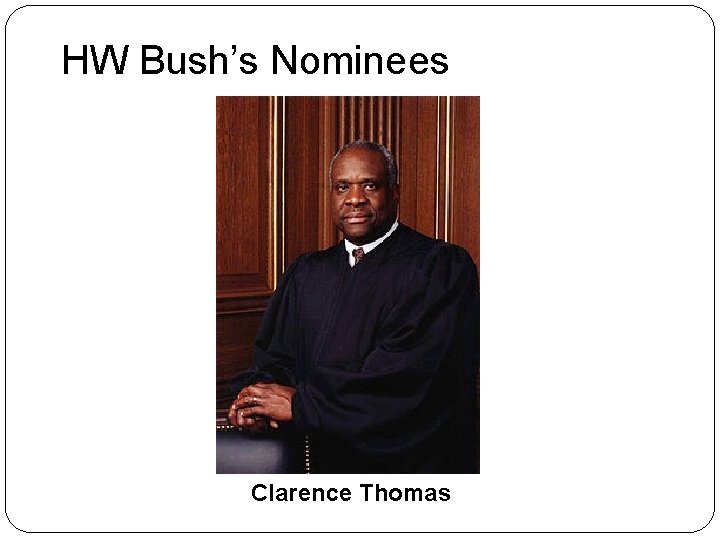 HW Bush's Nominees

Clarence Thomas